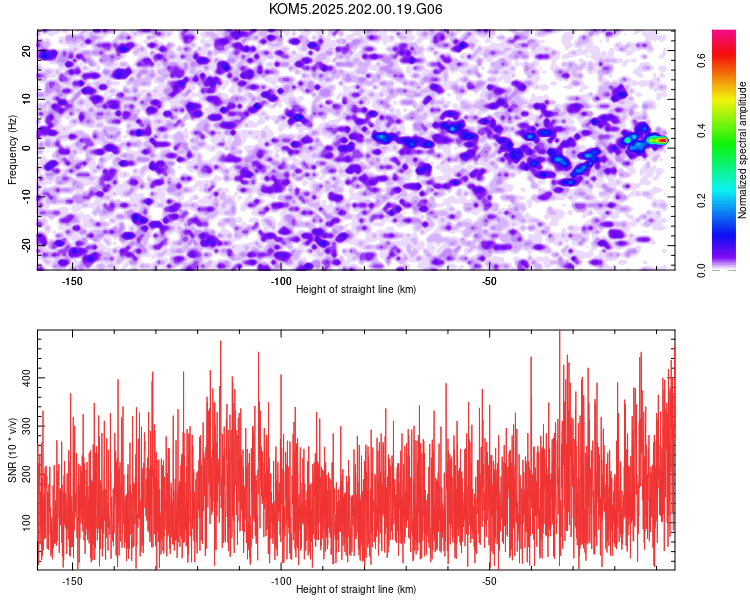 KOM5.2025.202.00.19.G06

Frequency (Hz)
20
10
0
-10
-20
-150
-100
-50
Height of straight line (km)

Normalized spectral amplitude
0.0
0.2
0.4
0.6

SNR (10 * v/v)
400
300
200
100
-150
-100
-50
Height of straight line (km)